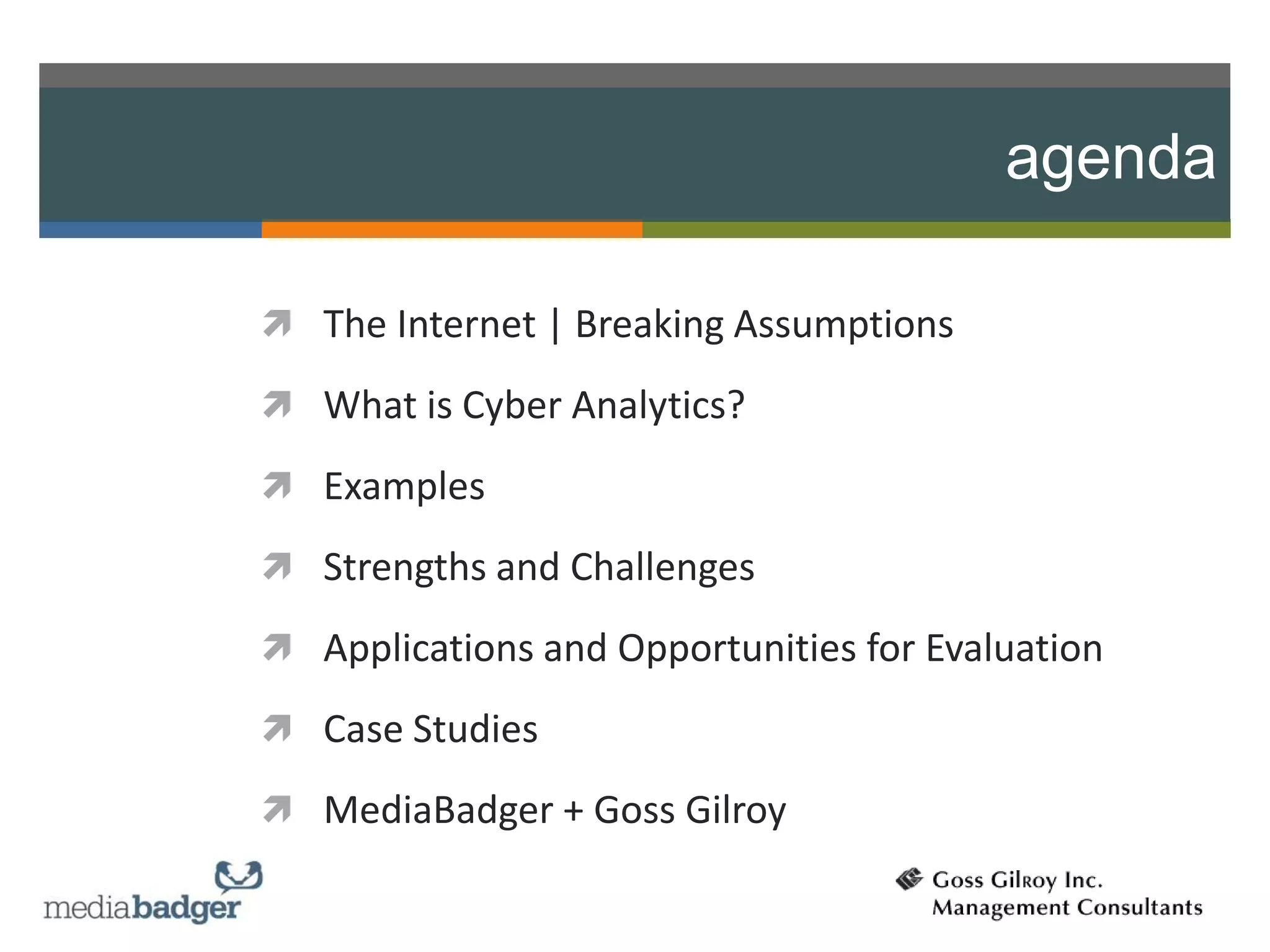 agenda

The Internet | Breaking Assumptions

What is Cyber Analytics?

Examples

Strengths and Challenges

Applications and Opportunities for Evaluation

Case Studies

MediaBadger + Goss Gilroy

mediabadger

Goss Gilroy Inc.
Management Consultants